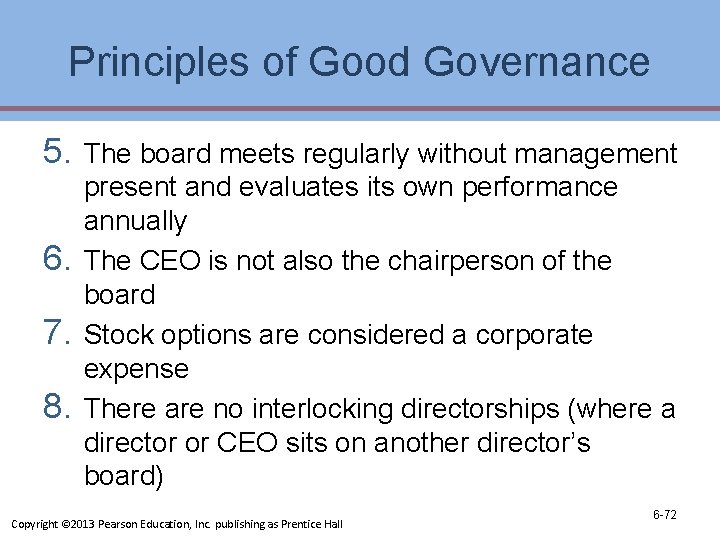 Principles of Good Governance

5. The board meets regularly without management present and evaluates its own performance annually
6. The CEO is not also the chairperson of the board
7. Stock options are considered a corporate expense
8. There are no interlocking directorships (where a director or CEO sits on another director's board)

Copyright ©2013 Pearson Education, Inc. publishing as Prentice Hall

6-72